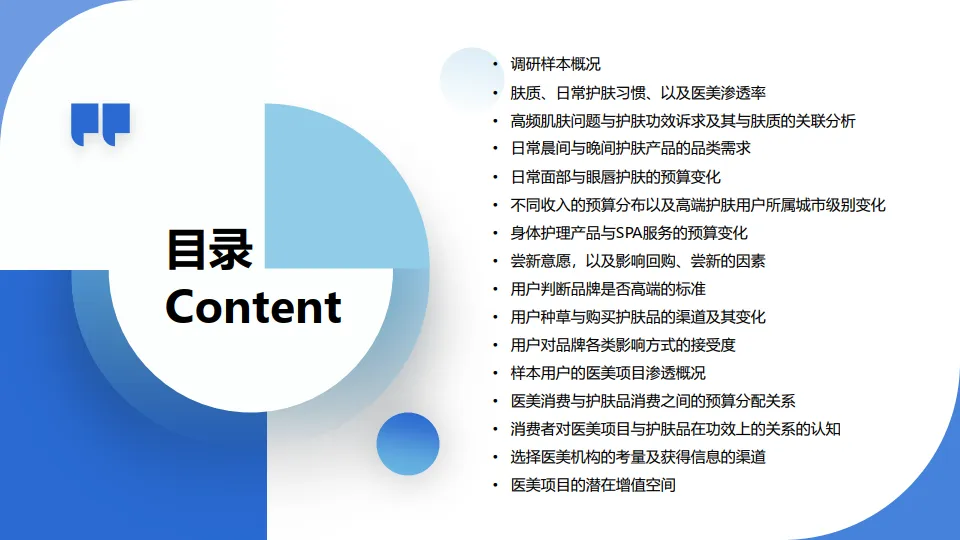 目录
Content

• 调研样本概况
• 肤质、日常护肤习惯、以及医美渗透率
• 高频肌肤问题与护肤功效诉求及其与肤质的关联分析
• 日常晨间与晚间护肤产品的品类需求
• 日常面部与眼唇护肤的预算变化
• 不同收入的预算分布以及高端护肤用户所属城市级别变化
• 身体护理产品与SPA服务的预算变化
• 尝新意愿，以及影响回购、尝新的因素
• 用户判断品牌是否高端的标准
• 用户种草与购买护肤品的渠道及其变化
• 用户对品牌各类影响方式的接受度
• 样本用户的医美项目渗透概况
• 医美消费与护肤品消费之间的预算分配关系
• 消费者对医美项目与护肤品在功效上的关系的认知
• 选择医美机构的考量及获得信息的渠道
• 医美项目的潜在增值空间